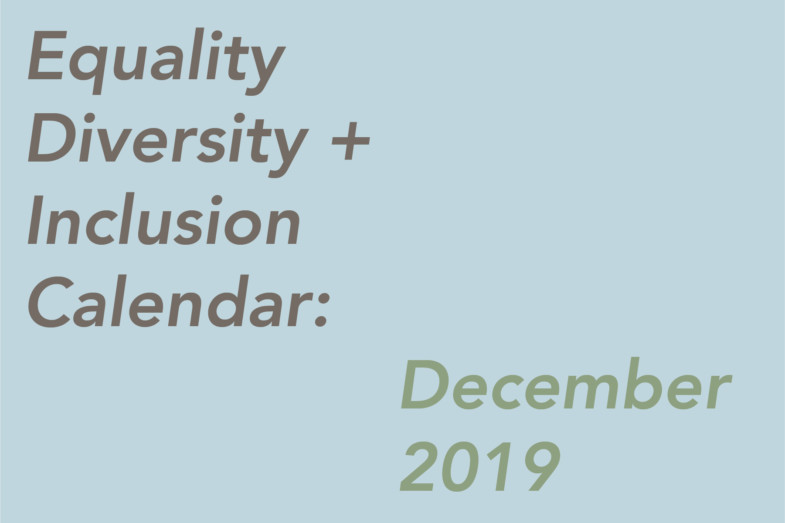 Equality Diversity + Inclusion Calendar:

December 2019